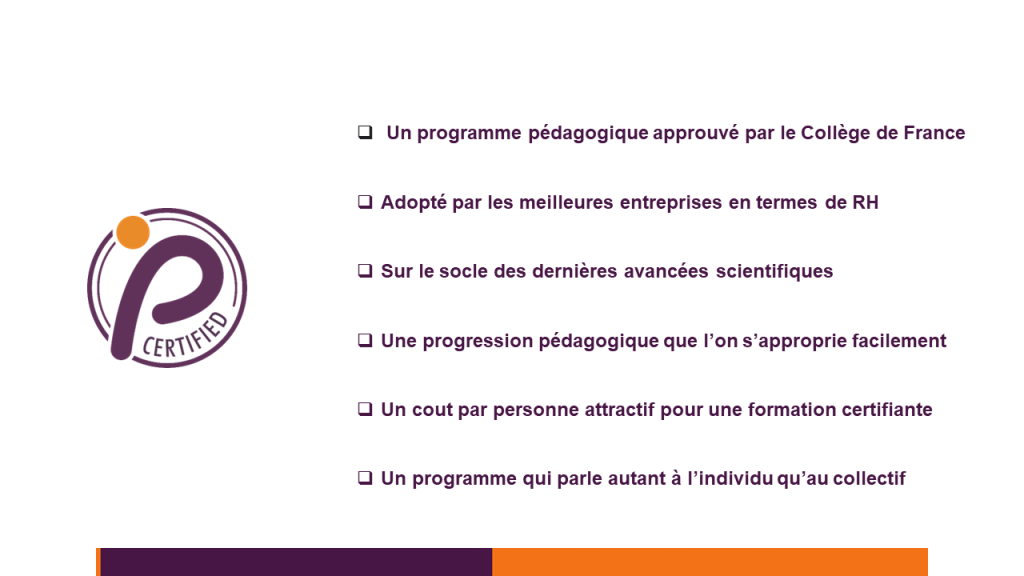 CERTIFIED

❑ Un programme pédagogique approuvé par le Collège de France

❑ Adopté par les meilleures entreprises en termes de RH

❑ Sur le socle des dernières avancées scientifiques

❑ Une progression pédagogique que l'on s'approprie facilement

❑ Un cout par personne attractif pour une formation certifiante

❑ Un programme qui parle autant à l'individu qu'au collectif